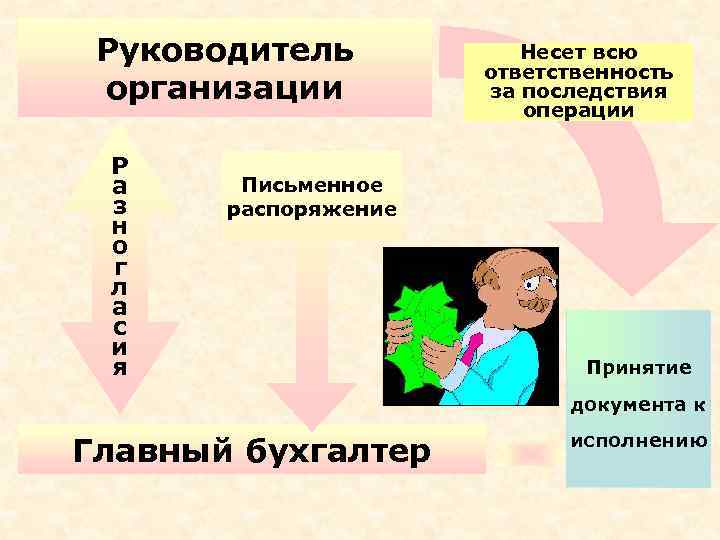 Руководитель организации

Несет всю ответственность за последствия операции

Разногласия

Письменное распоряжение

Принятие документа к исполнению

Главный бухгалтер